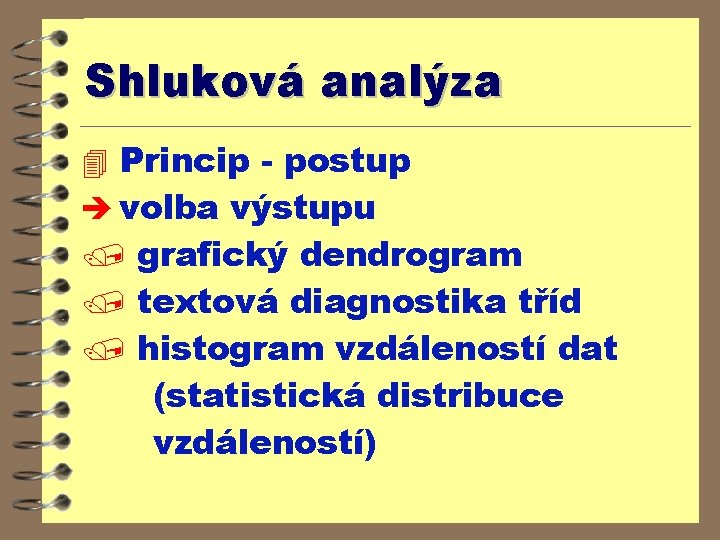 Shluková analýza

Princip - postup

volba výstupu

grafický dendrogram

textová diagnostika tříd

histogram vzdáleností dat (statistická distribuce vzdáleností)